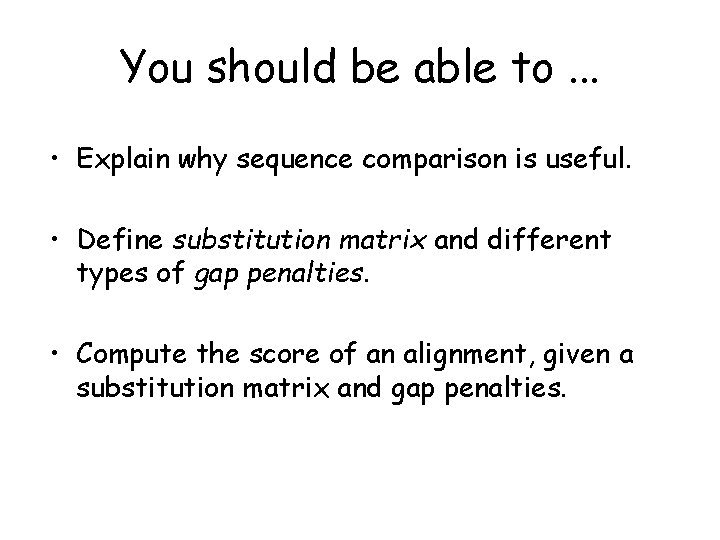 You should be able to ...

• Explain why sequence comparison is useful.

• Define substitution matrix and different types of gap penalties.

• Compute the score of an alignment, given a substitution matrix and gap penalties.